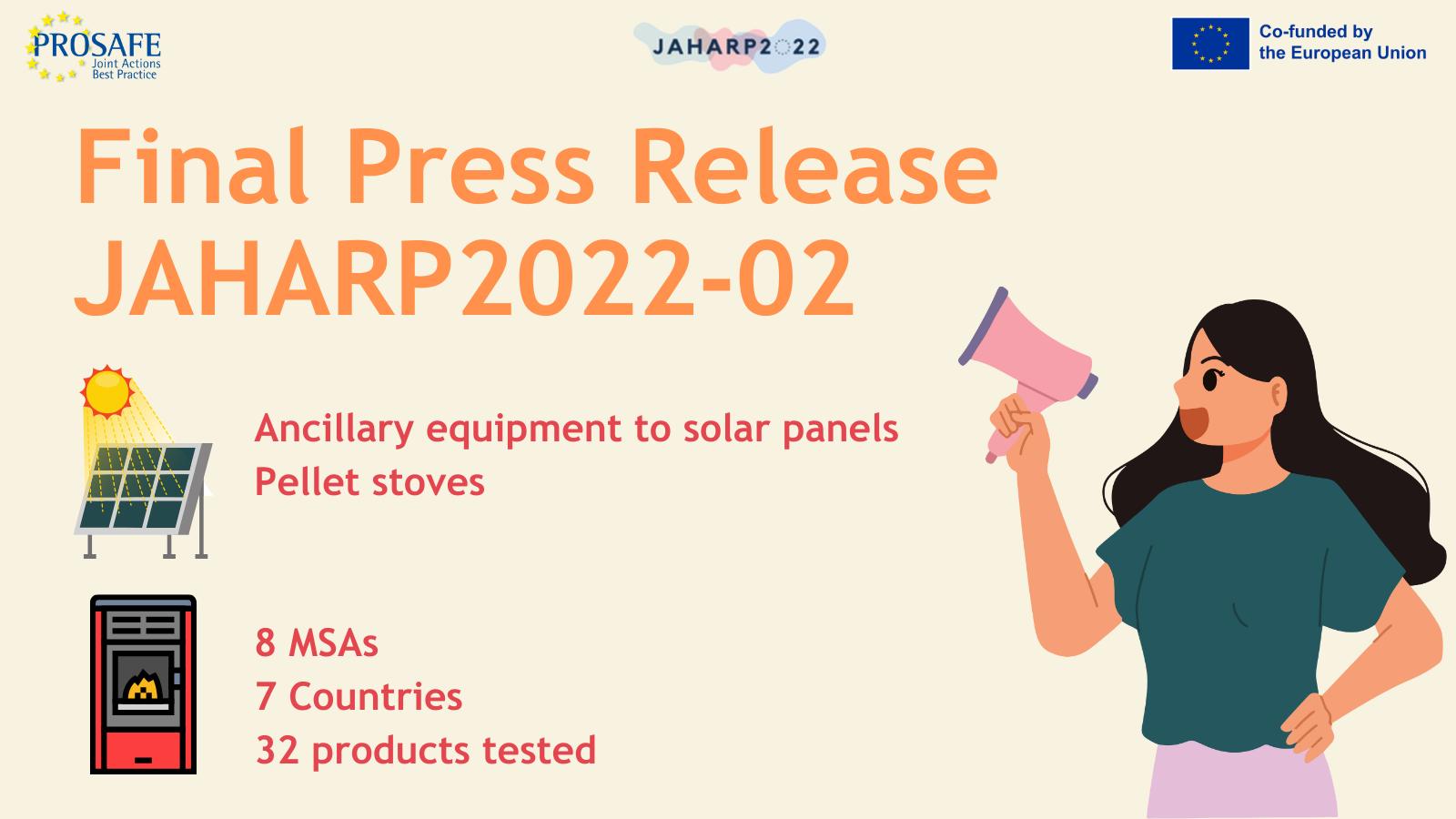 PROSAFE
Joint Actions
Best Practice

JAHARP2022

Co-funded by
the European Union

Final Press Release
JAHARP2022-02

Ancillary equipment to solar panels
Pellet stoves

8 MSAs
7 Countries
32 products tested